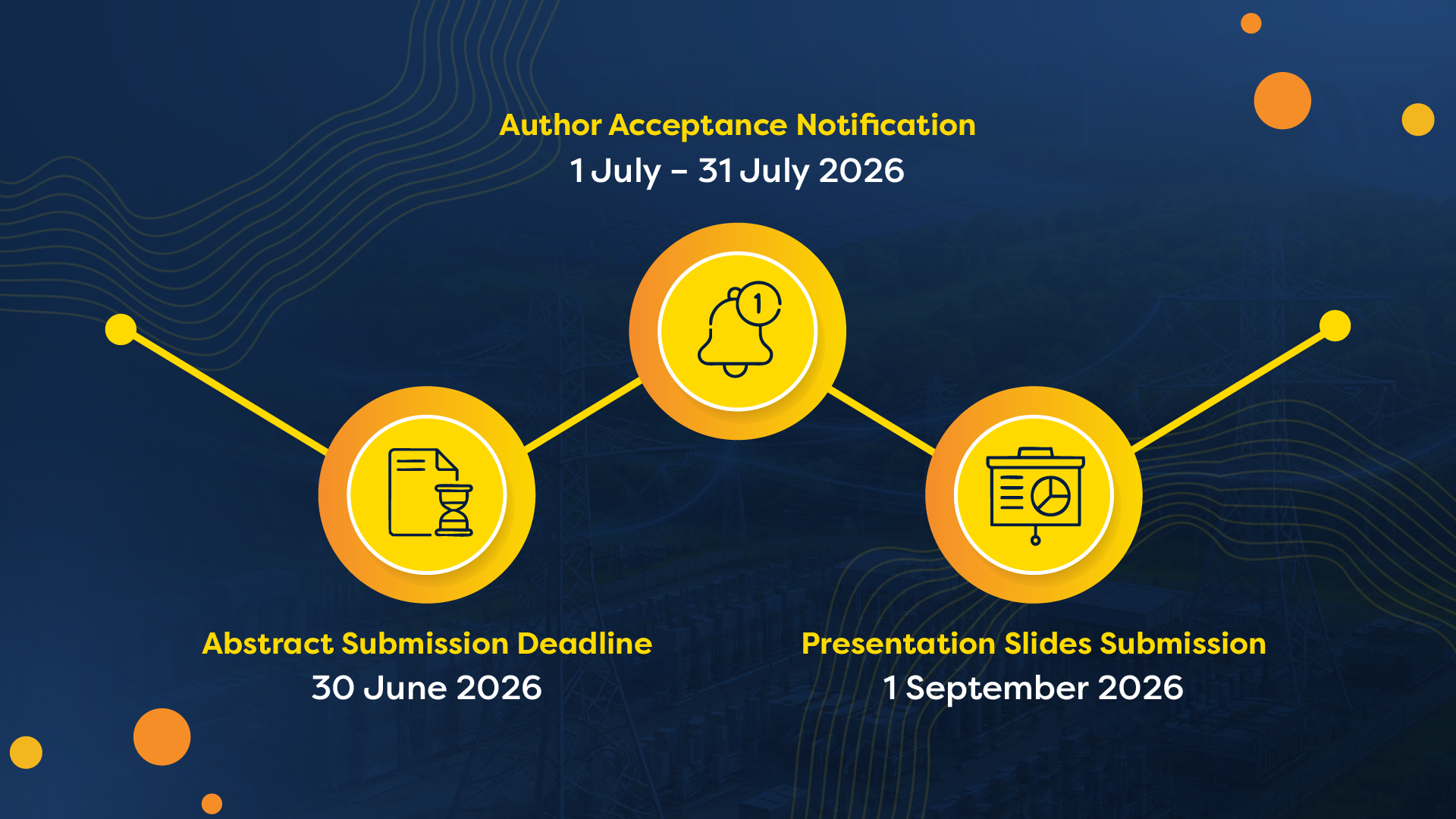 Author Acceptance Notification
1 July – 31 July 2026

1

Abstract Submission Deadline
30 June 2026

Presentation Slides Submission
1 September 2026